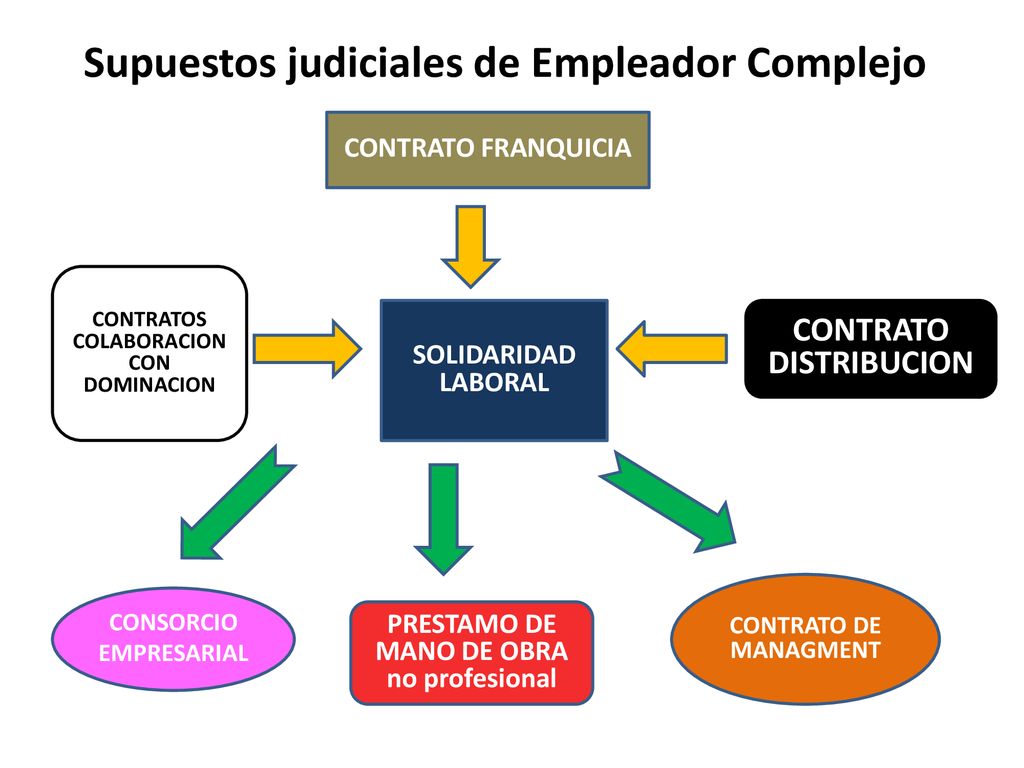 Supuestos judiciales de Empleador Complejo

CONTRATO FRANQUICIA

CONTRATOS COLABORACION CON DOMINACION

SOLIDARIDAD LABORAL

CONTRATO DISTRIBUCION

CONSORCIO EMPRESARIAL

PRESTAMO DE MANO DE OBRA no profesional

CONTRATO DE MANAGMENT